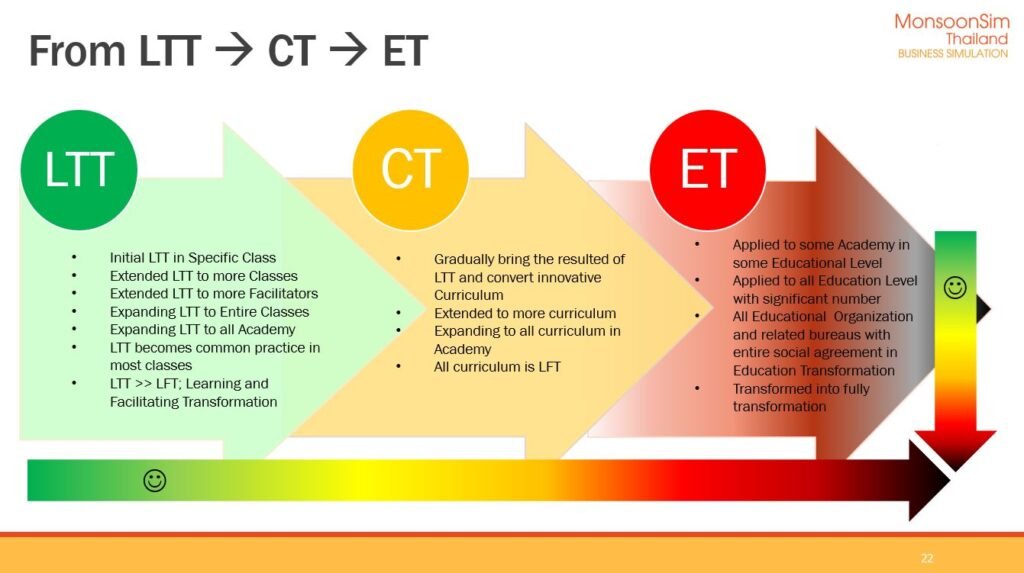 From LTT → CT → ET

MonsoonSim
Thailand
BUSINESS SIMULATION

LTT

- Initial LTT in Specific Class
- Extended LTT to more Classes
- Extended LTT to more Facilitators
- Expanding LTT to Entire Classes
- Expanding LTT to all Academy
- LTT becomes common practice in most classes
- LTT >> LFT; Learning and Facilitating Transformation

CT

- Gradually bring the resulted of LTT and convert innovative Curriculum
- Extended to more curriculum
- Expanding to all curriculum in Academy
- All curriculum is LFT

ET

- Applied to some Academy in some Educational Level
- Applied to all Education Level with significant number
- All Educational Organization and related bureaus with entire social agreement in Education Transformation
- Transformed into fully transformation

☺

☺

22